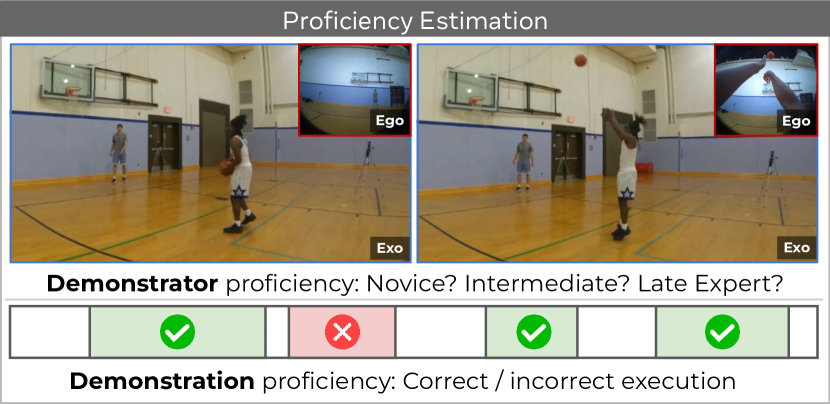 Proficiency Estimation

Ego

Exo

Ego

Exo

**Demonstrator** proficiency: Novice? Intermediate? Late Expert?

**Demonstration** proficiency: Correct / incorrect execution